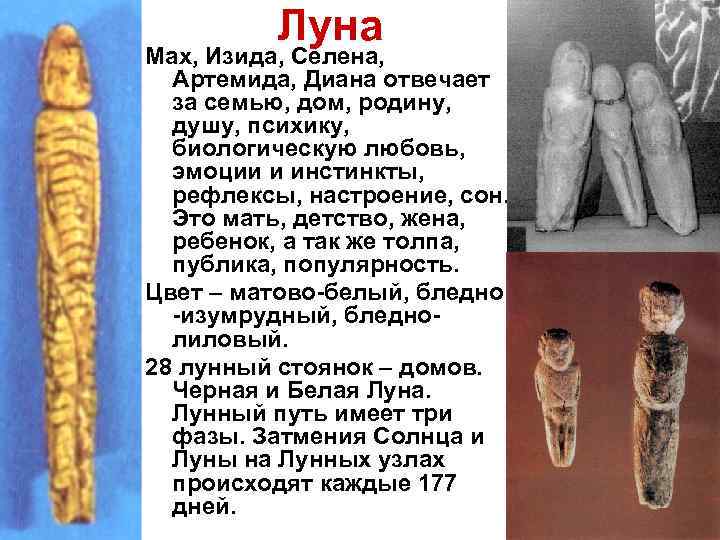 Луна

Мах, Изида, Селена, Артемида, Диана отвечает за семью, дом, родину, душу, психику, биологическую любовь, эмоции и инстинкты, рефлексы, настроение, сон. Это мать, детство, жена, ребенок, а так же толпа, публика, популярность.

Цвет – матово-белый, бледно -изумрудный, бледно-лиловый.

28 лунный стоянок – домов. Черная и Белая Луна. Лунный путь имеет три фазы. Затмения Солнца и Луны на Лунных узлах происходят каждые 177 дней.